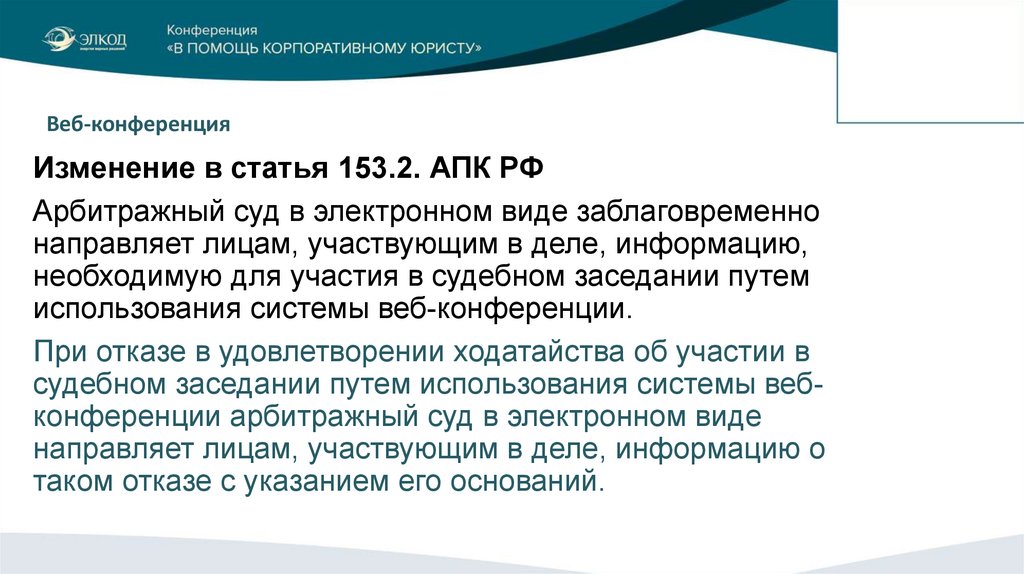 ЭЛКОД

Конференция
«В ПОМОЩЬ КОРПОРАТИВНОМУ ЮРИСТУ»

Веб-конференция

Изменение в статья 153.2. АПК РФ

Арбитражный суд в электронном виде заблаговременно направляет лицам, участвующим в деле, информацию, необходимую для участия в судебном заседании путем использования системы веб-конференции.

При отказе в удовлетворении ходатайства об участии в судебном заседании путем использования системы веб-конференции арбитражный суд в электронном виде направляет лицам, участвующим в деле, информацию о таком отказе с указанием его оснований.